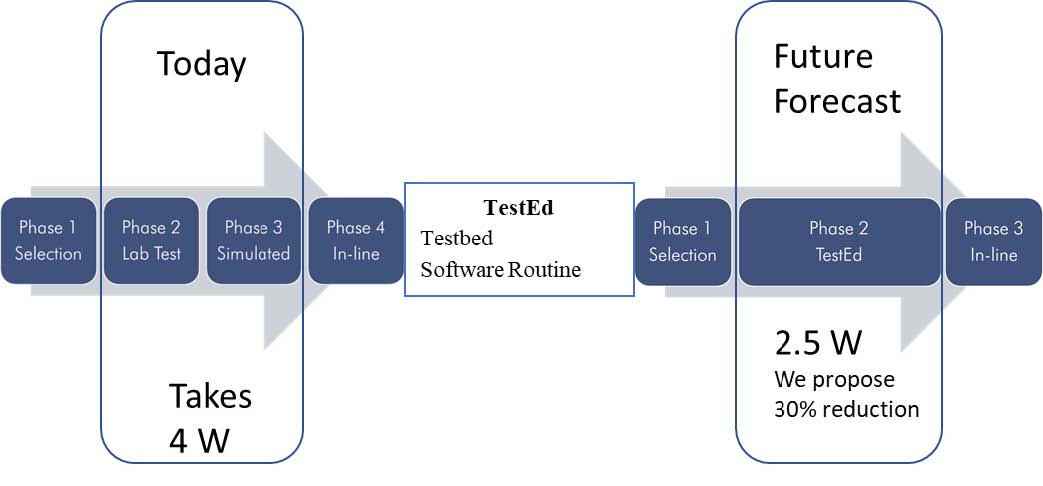 Today

Phase 1
Selection

Phase 2
Lab Test

Phase 3
Simulated

Phase 4
In-line

Takes
4 W

TestEd
Testbed
Software Routine

Future
Forecast

Phase 1
Selection

Phase 2
TestEd

Phase 3
In-line

2.5 W
We propose
30% reduction